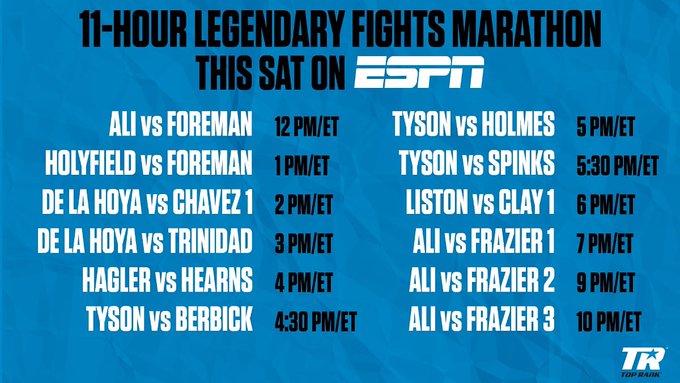 11-HOUR LEGENDARY FIGHTS MARATHON
THIS SAT ON ESPN

ALI vs FOREMAN 12 PM/ET
HOLYFIELD vs FOREMAN 1 PM/ET
DE LA HOYA vs CHAVEZ 1 2 PM/ET
DE LA HOYA vs TRINIDAD 3 PM/ET
HAGLER vs HEARNS 4 PM/ET
TYSON vs BERBICK 4:30 PM/ET

TYSON vs HOLMES 5 PM/ET
TYSON vs SPINKS 5:30 PM/ET
LISTON vs CLAY 1 6 PM/ET
ALI vs FRAZIER 1 7 PM/ET
ALI vs FRAZIER 2 9 PM/ET
ALI vs FRAZIER 3 10 PM/ET

TR
TOP RANK